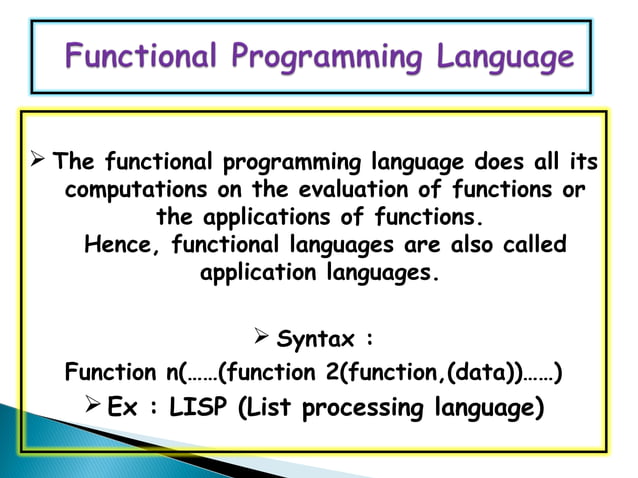 Functional Programming Language

➢ The functional programming language does all its computations on the evaluation of functions or the applications of functions.
Hence, functional languages are also called application languages.

➢ Syntax :
Function n(……(function 2(function,(data))……)

➢ Ex : LISP (List processing language)